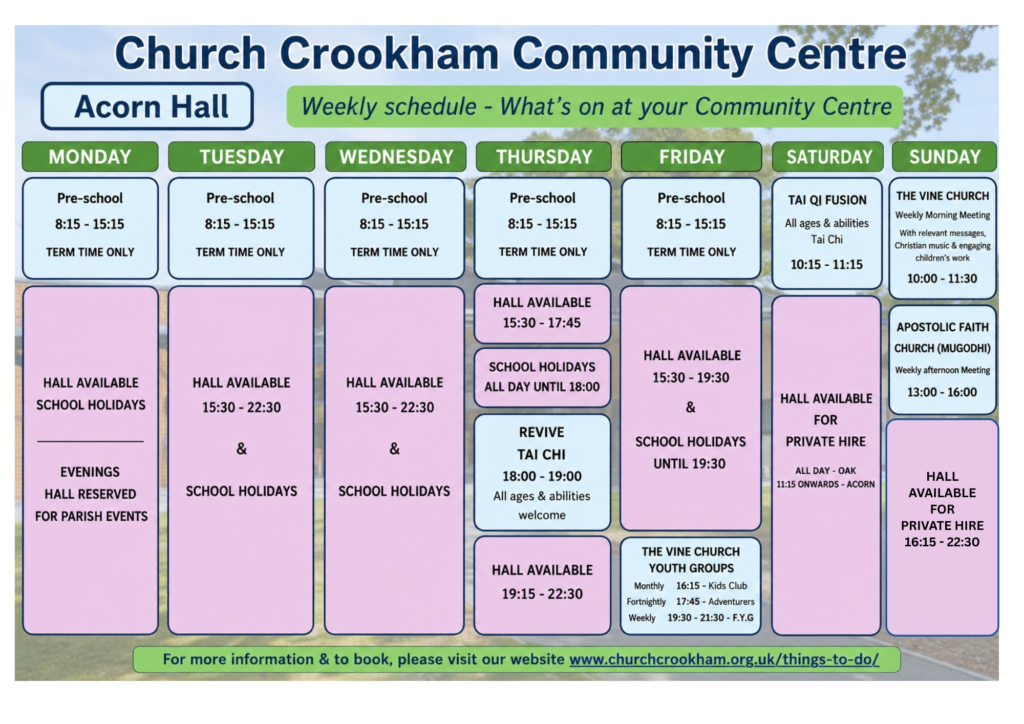 Church Crookham Community Centre

Acorn Hall

Weekly schedule - What's on at your Community Centre

MONDAY

Pre-school
8:15 - 15:15
TERM TIME ONLY

HALL AVAILABLE
SCHOOL HOLIDAYS

EVENINGS
HALL RESERVED
FOR PARISH EVENTS

TUESDAY

Pre-school
8:15 - 15:15
TERM TIME ONLY

HALL AVAILABLE
15:30 - 22:30
&
SCHOOL HOLIDAYS

WEDNESDAY

Pre-school
8:15 - 15:15
TERM TIME ONLY

HALL AVAILABLE
15:30 - 22:30
&
SCHOOL HOLIDAYS

THURSDAY

Pre-school
8:15 - 15:15
TERM TIME ONLY

HALL AVAILABLE
15:30 - 17:45

SCHOOL HOLIDAYS
ALL DAY UNTIL 18:00

REVIVE
TAI CHI
18:00 - 19:00
All ages & abilities welcome

HALL AVAILABLE
19:15 - 22:30

FRIDAY

Pre-school
8:15 - 15:15
TERM TIME ONLY

HALL AVAILABLE
15:30 - 19:30
&
SCHOOL HOLIDAYS
UNTIL 19:30

THE VINE CHURCH
YOUTH GROUPS
Monthly 16:15 - Kids Club
Fortnightly 17:45 - Adventurers
Weekly 19:30 - 21:30 - F.Y.G

SATURDAY

TAI QI FUSION
All ages & abilities
Tai Chi
10:15 - 11:15

HALL AVAILABLE
FOR
PRIVATE HIRE
ALL DAY - OAK
11:15 ONWARDS - ACORN

SUNDAY

THE VINE CHURCH
Weekly Morning Meeting
With relevant messages, Christian music & engaging children's work
10:00 - 11:30

APOSTOLIC FAITH
CHURCH (MUGODHI)
Weekly afternoon Meeting
13:00 - 16:00

HALL
AVAILABLE
FOR
PRIVATE HIRE
16:15 - 22:30

For more information & to book, please visit our website www.churchcrookham.org.uk/things-to-do/